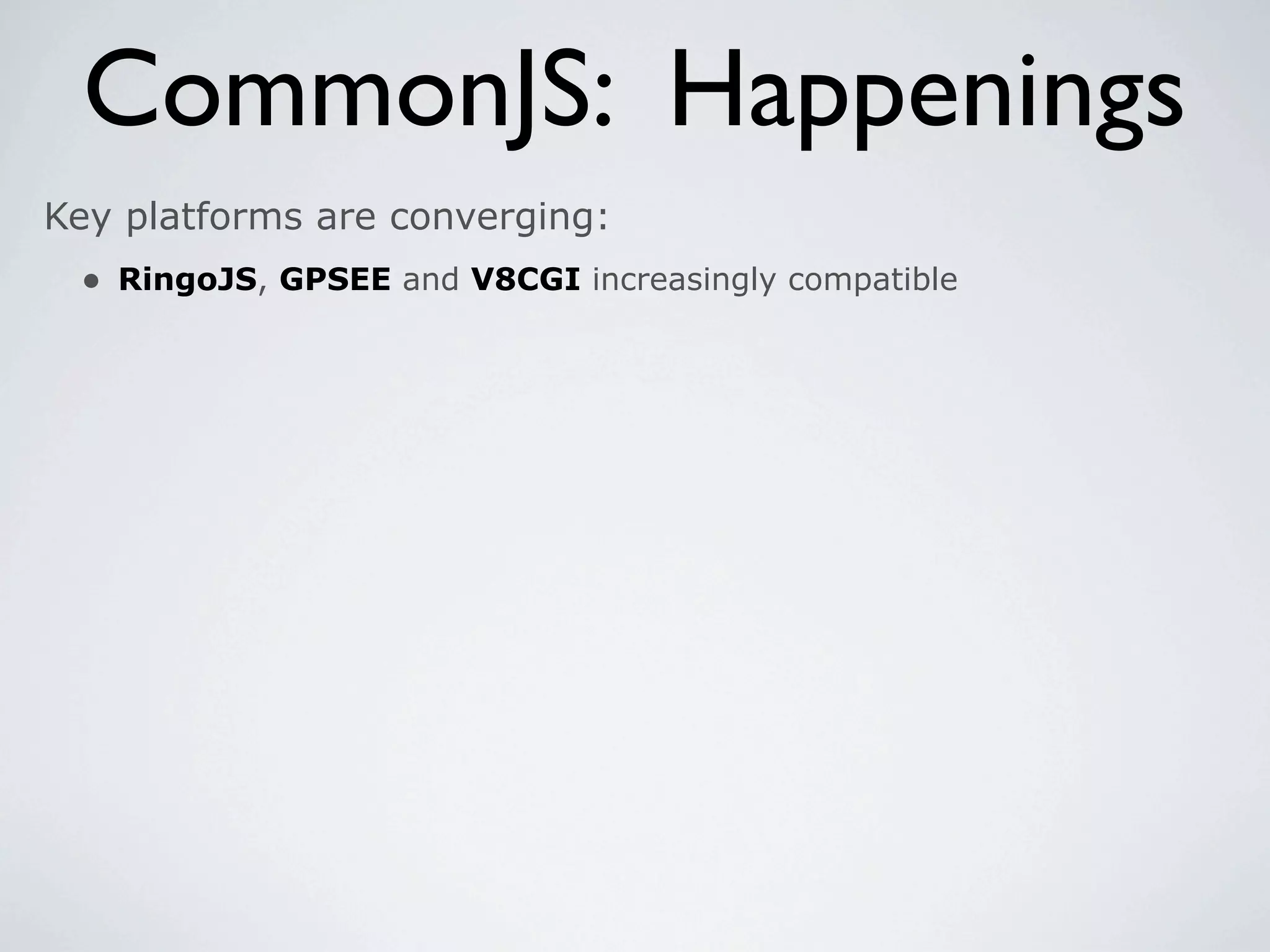 CommonJS: Happenings

Key platforms are converging:

• RingoJS, GPSEE and V8CGI increasingly compatible